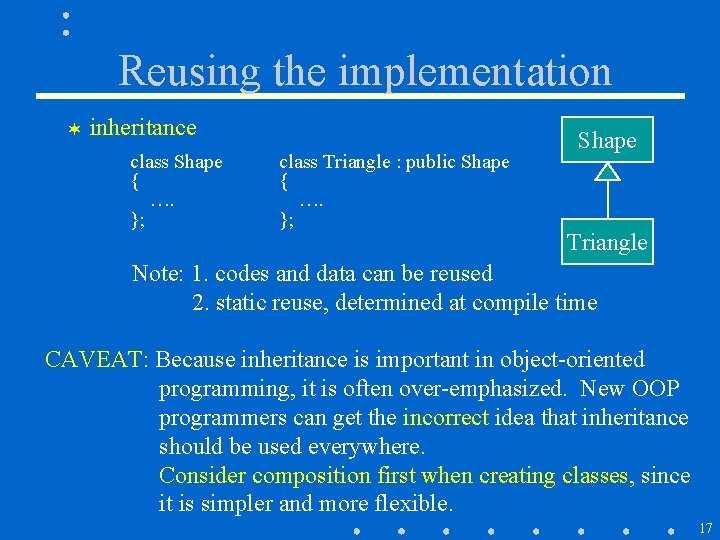 Reusing the implementation

inheritance

class Shape
{
….
};

class Triangle : public Shape
{
….
};

Shape

Triangle

Note: 1. codes and data can be reused
2. static reuse, determined at compile time

CAVEAT: Because inheritance is important in object-oriented programming, it is often over-emphasized. New OOP programmers can get the incorrect idea that inheritance should be used everywhere.
Consider composition first when creating classes, since it is simpler and more flexible.

17